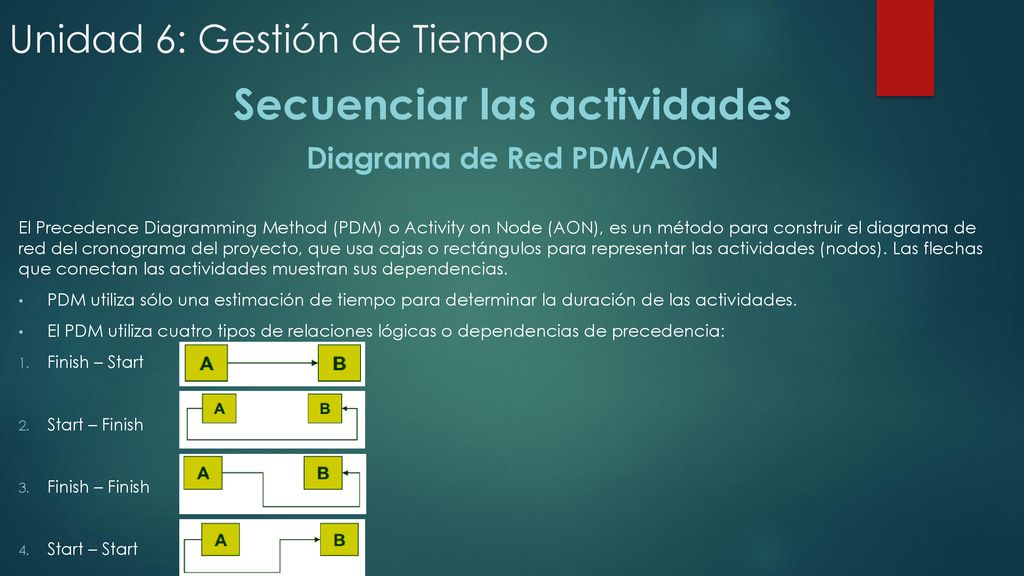 Unidad 6: Gestión de Tiempo

Secuenciar las actividades

Diagrama de Red PDM/AON

El Precedence Diagramming Method (PDM) o Activity on Node (AON), es un método para construir el diagrama de red del cronograma del proyecto, que usa cajas o rectángulos para representar las actividades (nodos). Las flechas que conectan las actividades muestran sus dependencias.

• PDM utiliza sólo una estimación de tiempo para determinar la duración de las actividades.

• El PDM utiliza cuatro tipos de relaciones lógicas o dependencias de precedencia:

1. Finish – Start

A B

2. Start – Finish

A B

3. Finish – Finish

A B

4. Start – Start

A B